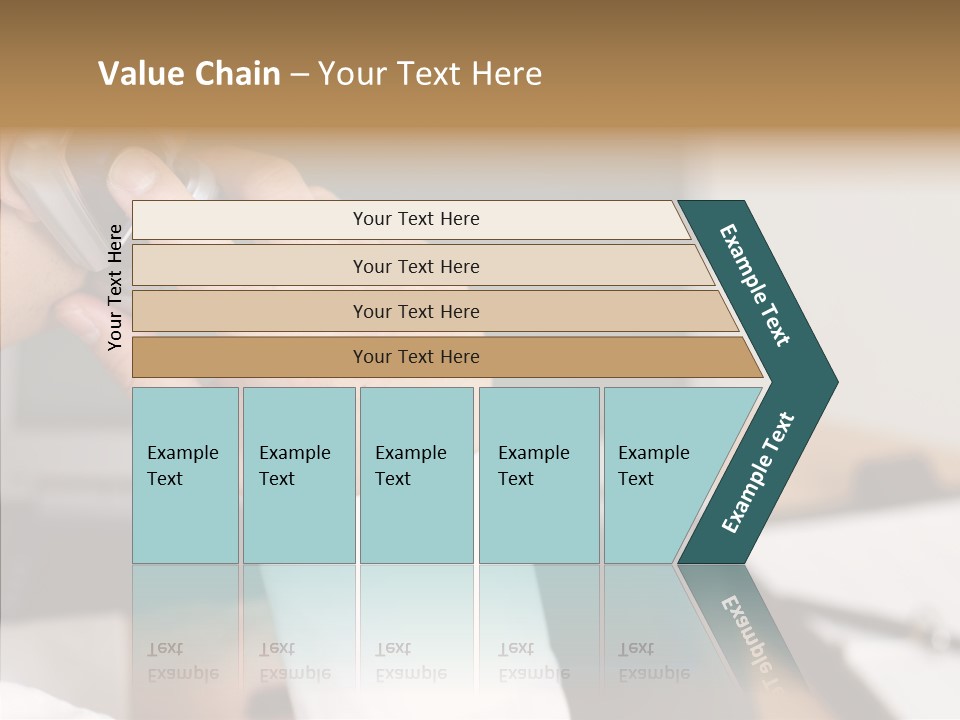 Value Chain – Your Text Here

Your Text Here

Your Text Here

Your Text Here

Your Text Here

Your Text Here

Example Text

Example Text

Example Text

Example Text

Example Text

Example Text

Example Text